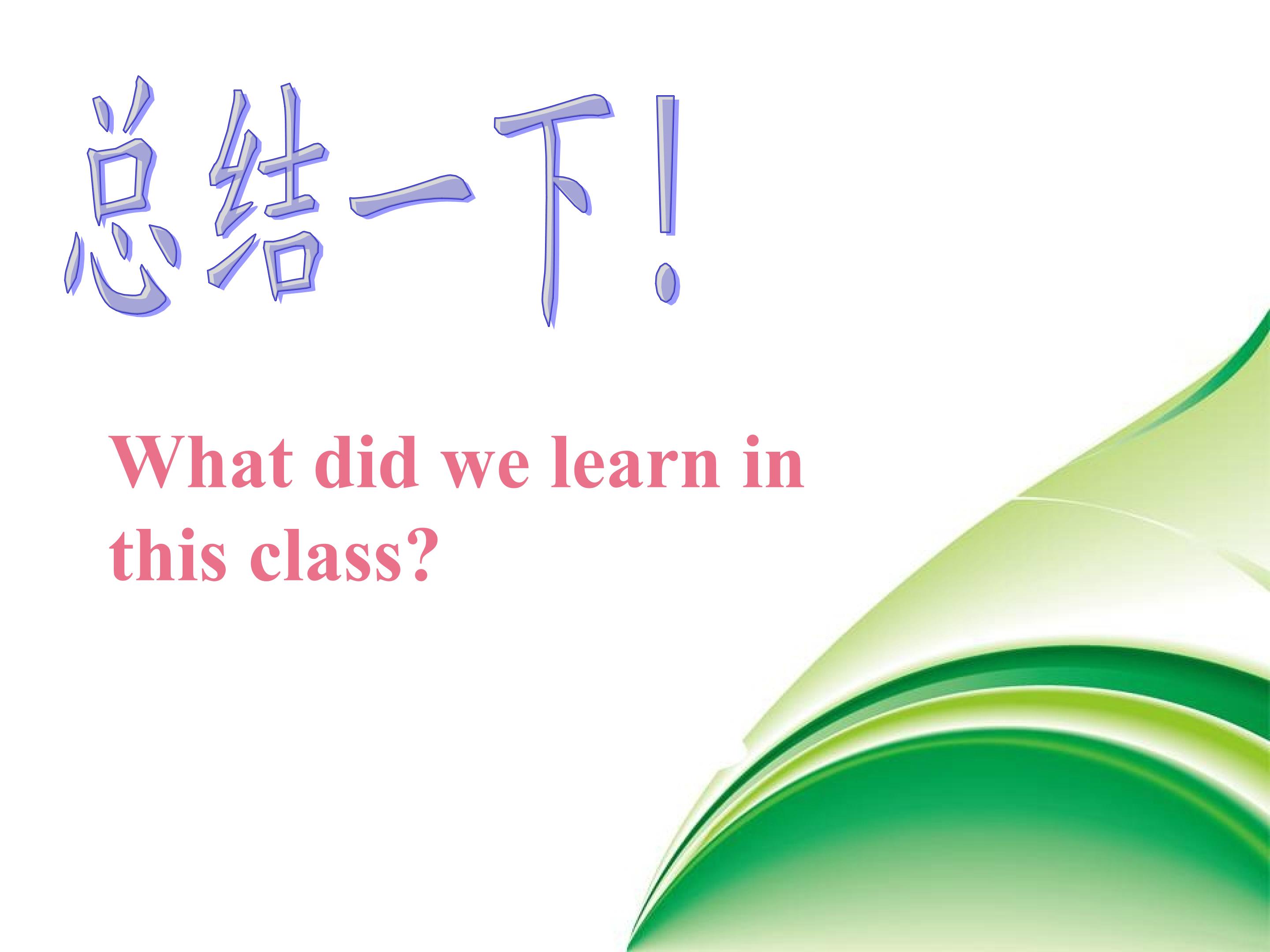 总结一下!

What did we learn in this class?